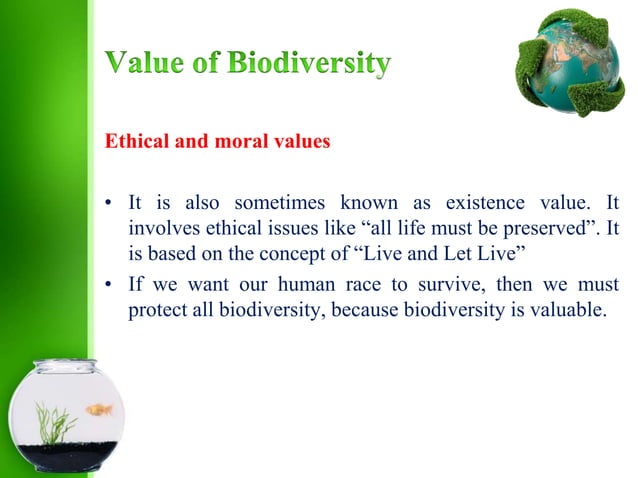 Value of Biodiversity

Ethical and moral values

• It is also sometimes known as existence value. It involves ethical issues like “all life must be preserved”. It is based on the concept of “Live and Let Live”

• If we want our human race to survive, then we must protect all biodiversity, because biodiversity is valuable.